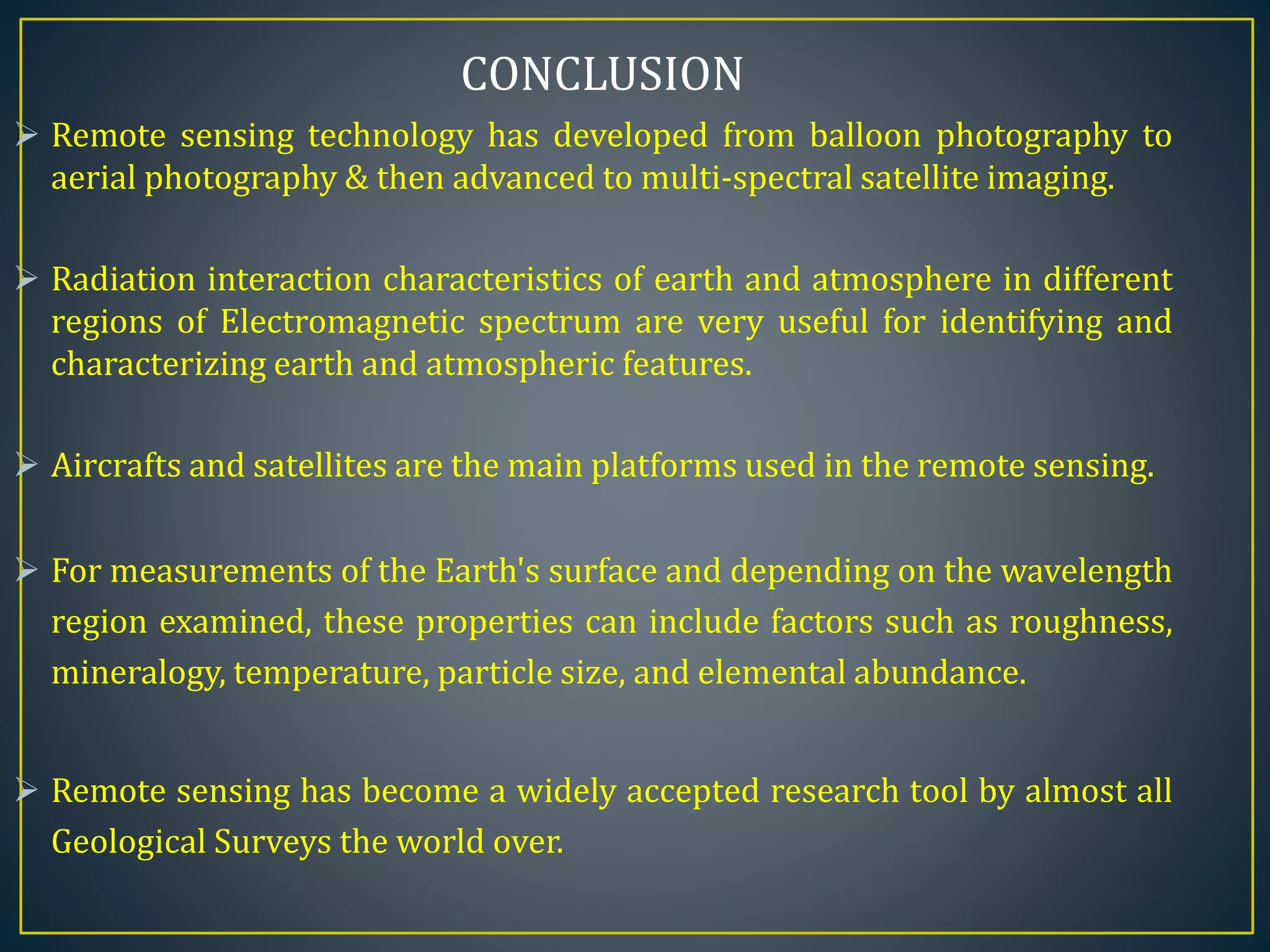 CONCLUSION

➢ Remote sensing technology has developed from balloon photography to aerial photography & then advanced to multi-spectral satellite imaging.

➢ Radiation interaction characteristics of earth and atmosphere in different regions of Electromagnetic spectrum are very useful for identifying and characterizing earth and atmospheric features.

➢ Aircrafts and satellites are the main platforms used in the remote sensing.

➢ For measurements of the Earth's surface and depending on the wavelength region examined, these properties can include factors such as roughness, mineralogy, temperature, particle size, and elemental abundance.

➢ Remote sensing has become a widely accepted research tool by almost all Geological Surveys the world over.